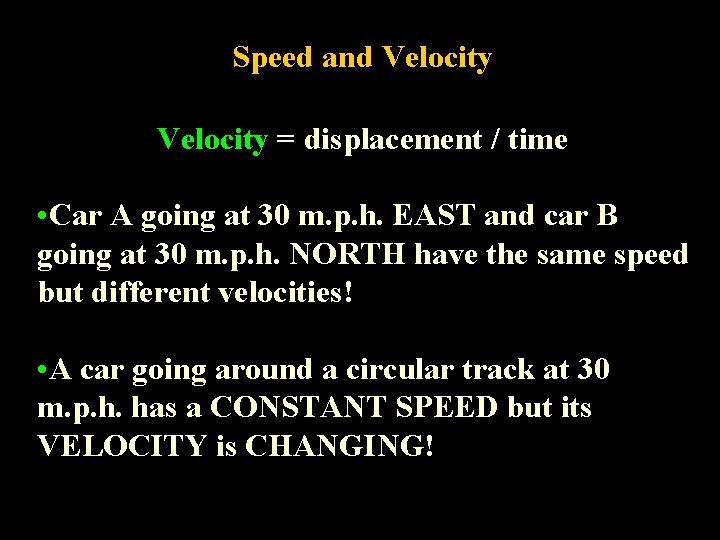 Speed and Velocity

Velocity = displacement / time

•Car A going at 30 m.p.h. EAST and car B going at 30 m.p.h. NORTH have the same speed but different velocities!

•A car going around a circular track at 30 m.p.h. has a CONSTANT SPEED but its VELOCITY is CHANGING!